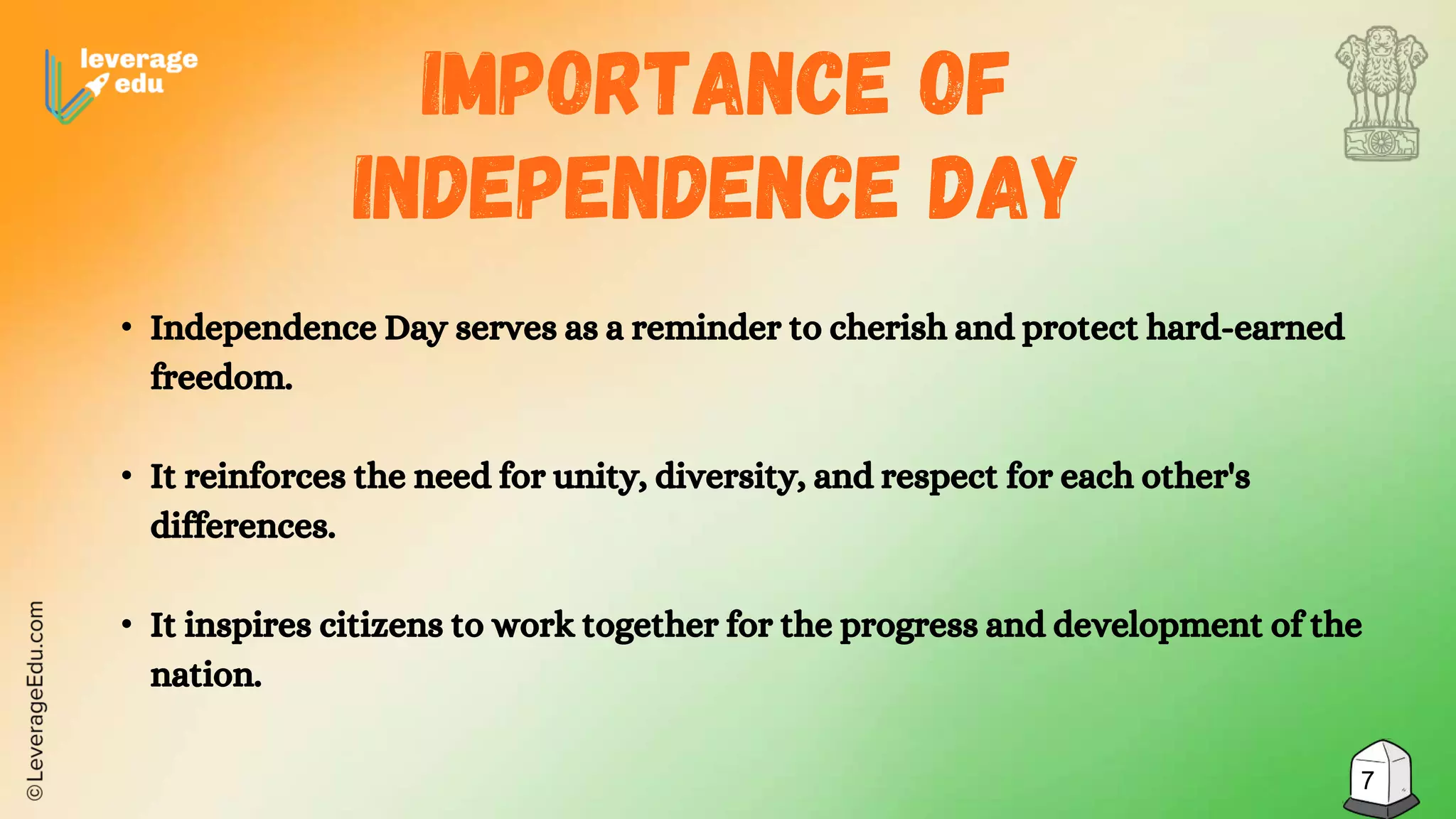 leverage edu

IMPORTANCE OF INDEPENDENCE DAY

• Independence Day serves as a reminder to cherish and protect hard-earned freedom.

• It reinforces the need for unity, diversity, and respect for each other's differences.

• It inspires citizens to work together for the progress and development of the nation.

©LeverageEdu.com

7